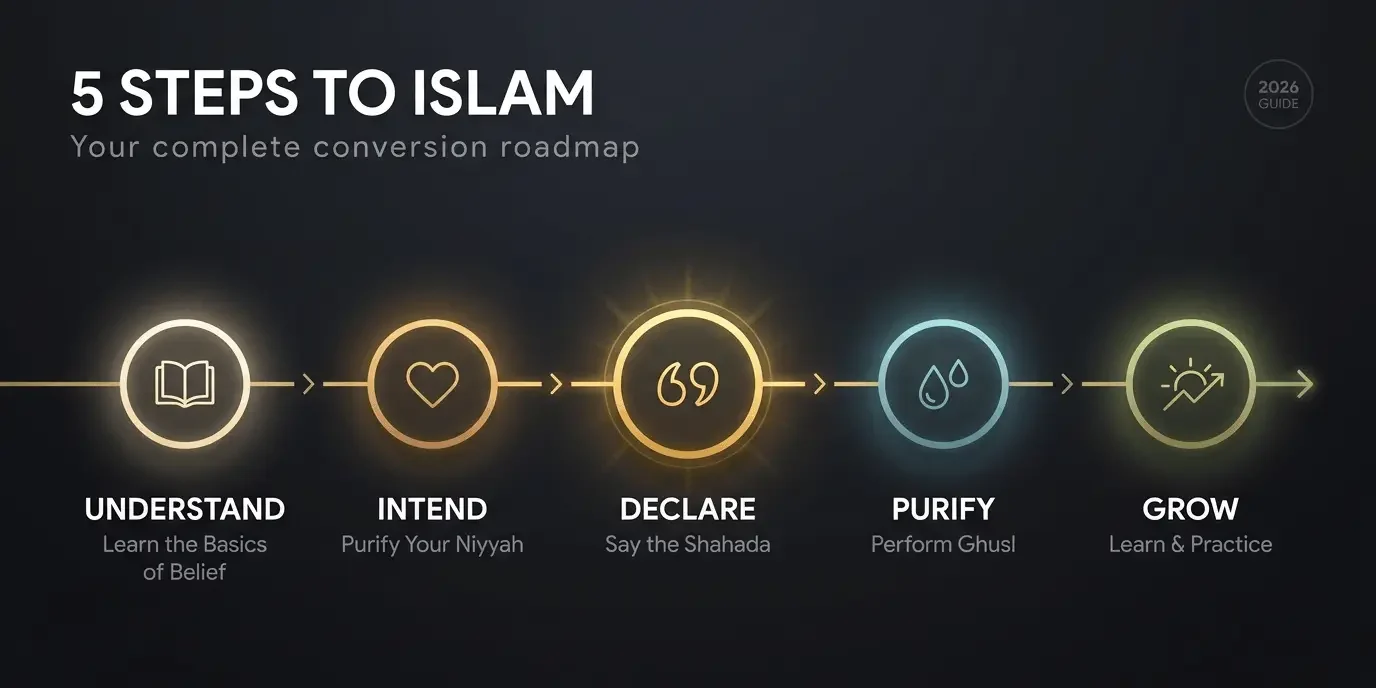 5 STEPS TO ISLAM
Your complete conversion roadmap

2026 GUIDE

UNDERSTAND
Learn the Basics of Belief

INTEND
Purify Your Niyyah

DECLARE
Say the Shahada

PURIFY
Perform Ghusl

GROW
Learn & Practice